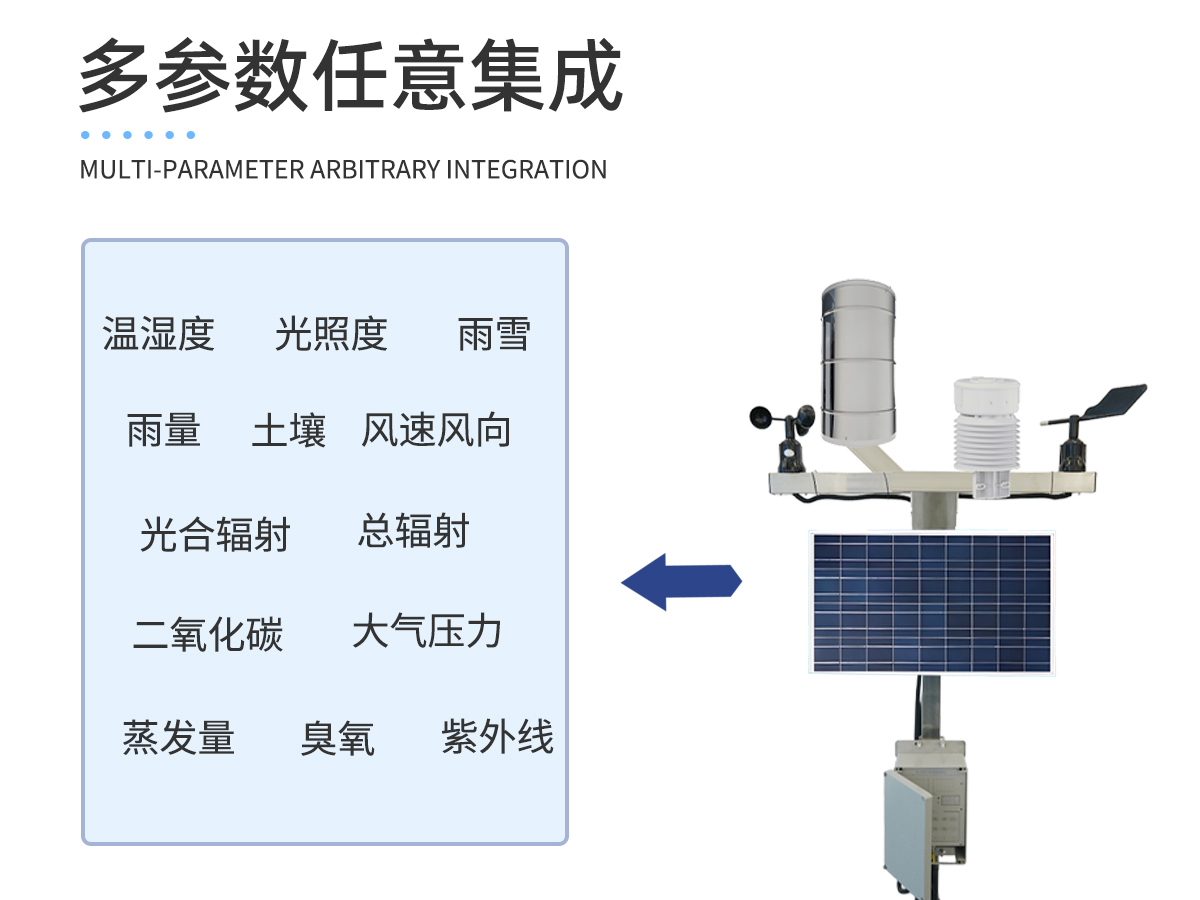 多参数任意集成

MULTI-PARAMETER ARBITRARY INTEGRATION

温湿度　光照度　雨雪

雨量　土壤　风速风向

光合辐射　总辐射

二氧化碳　大气压力

蒸发量　臭氧　紫外线